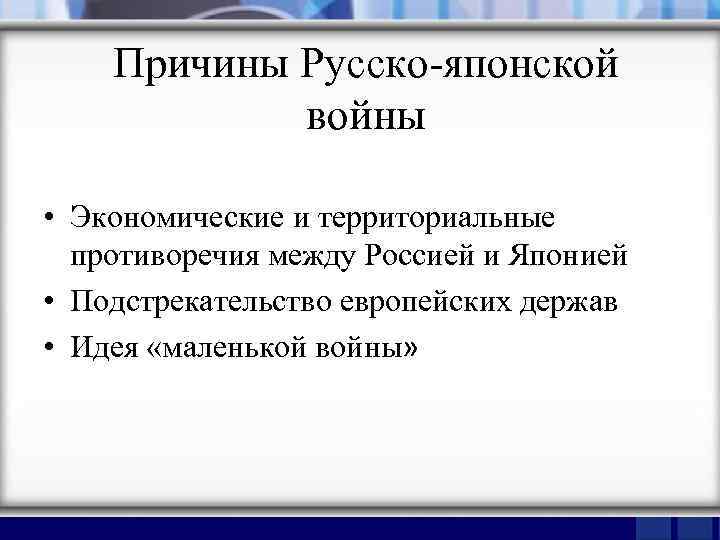 Причины Русско-японской войны

• Экономические и территориальные противоречия между Россией и Японией
• Подстрекательство европейских держав
• Идея «маленькой войны»